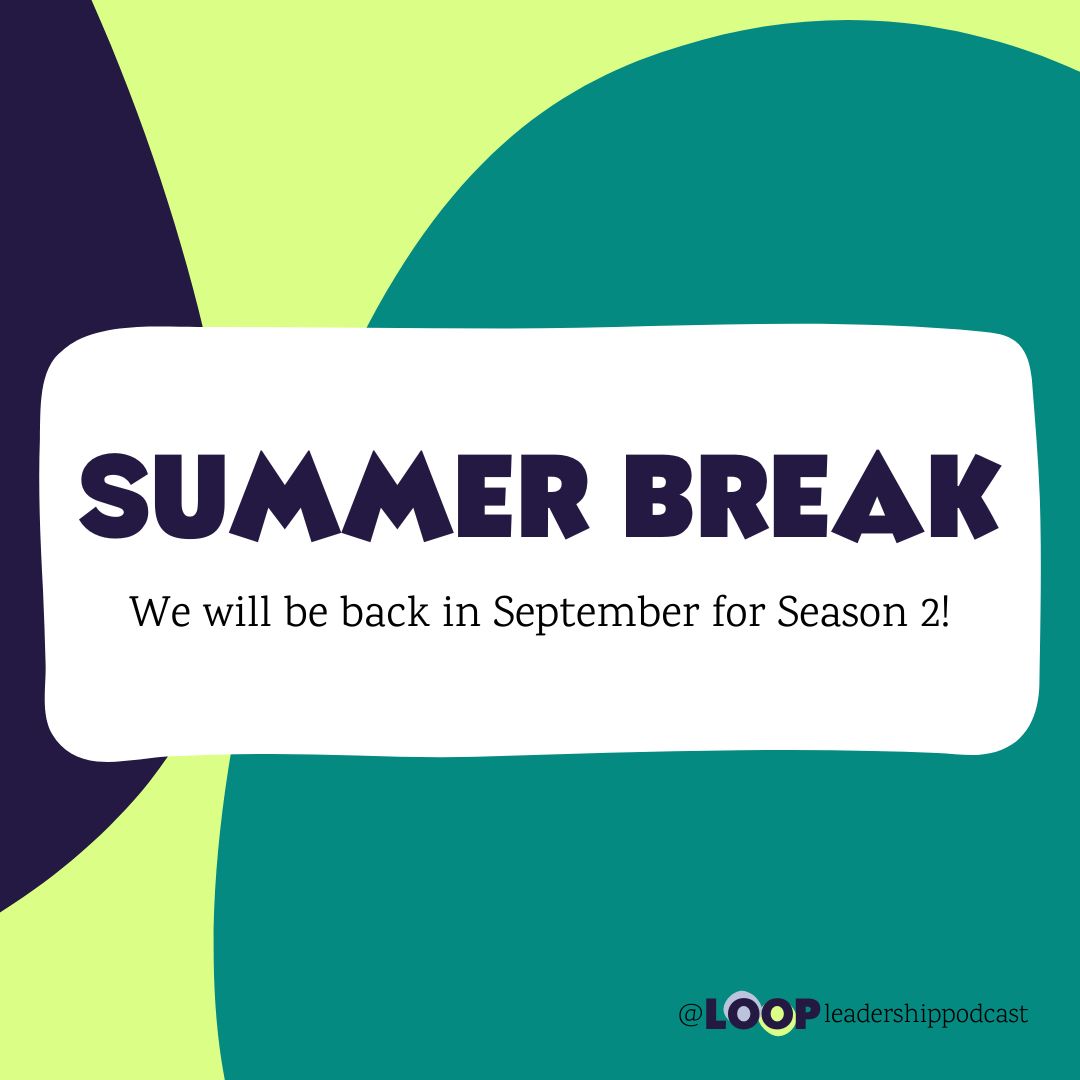 SUMMER BREAK

We will be back in September for Season 2!

@LOOPleadershippodcast